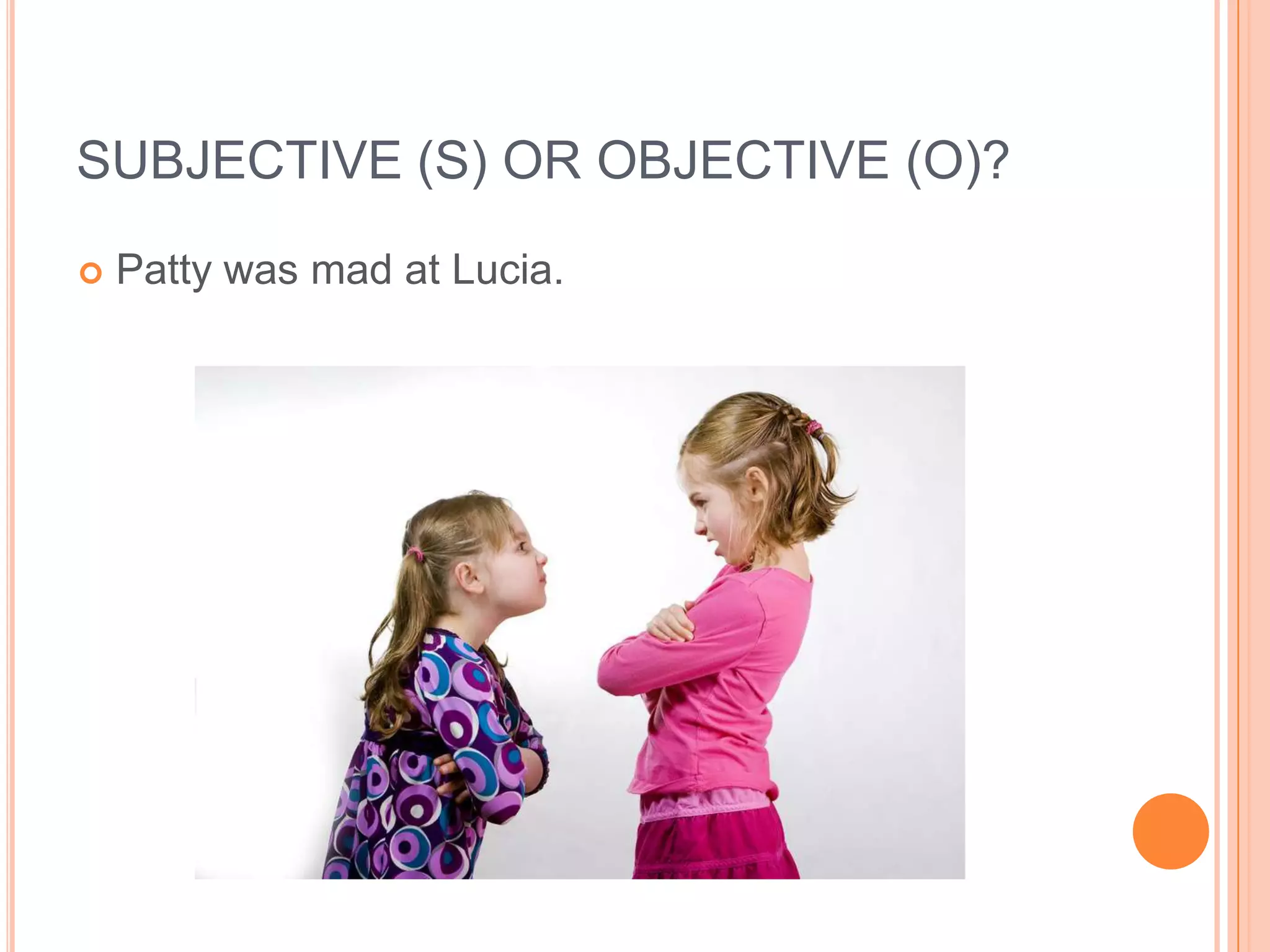 SUBJECTIVE (S) OR OBJECTIVE (O)?

Patty was mad at Lucia.